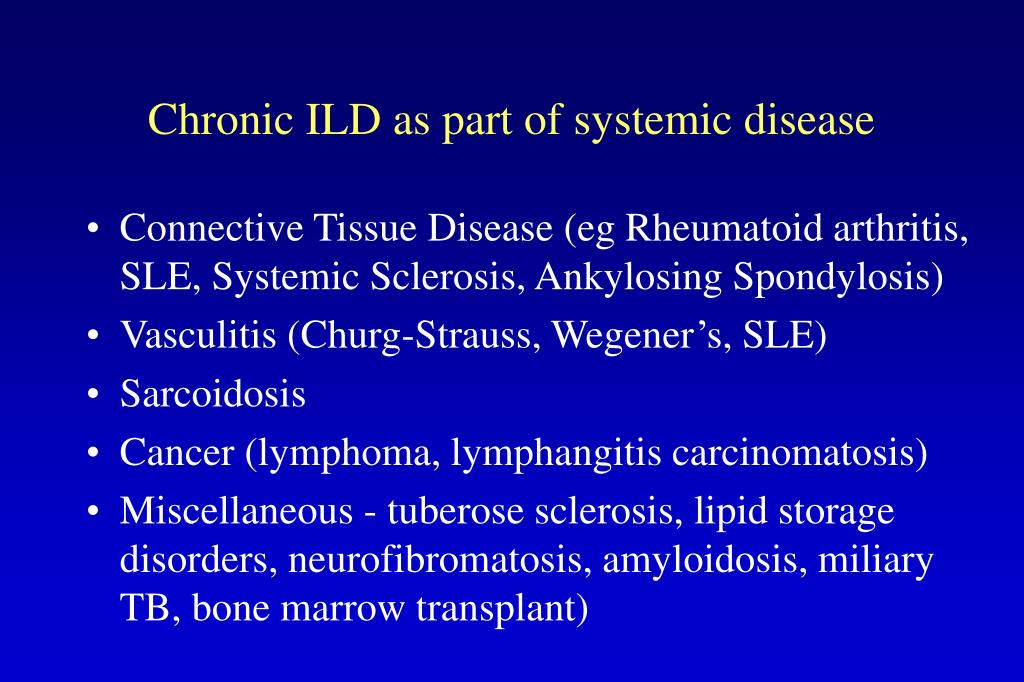 Chronic ILD as part of systemic disease

• Connective Tissue Disease (eg Rheumatoid arthritis, SLE, Systemic Sclerosis, Ankylosing Spondylosis)
• Vasculitis (Churg-Strauss, Wegener’s, SLE)
• Sarcoidosis
• Cancer (lymphoma, lymphangitis carcinomatosis)
• Miscellaneous - tuberose sclerosis, lipid storage disorders, neurofibromatosis, amyloidosis, miliary TB, bone marrow transplant)